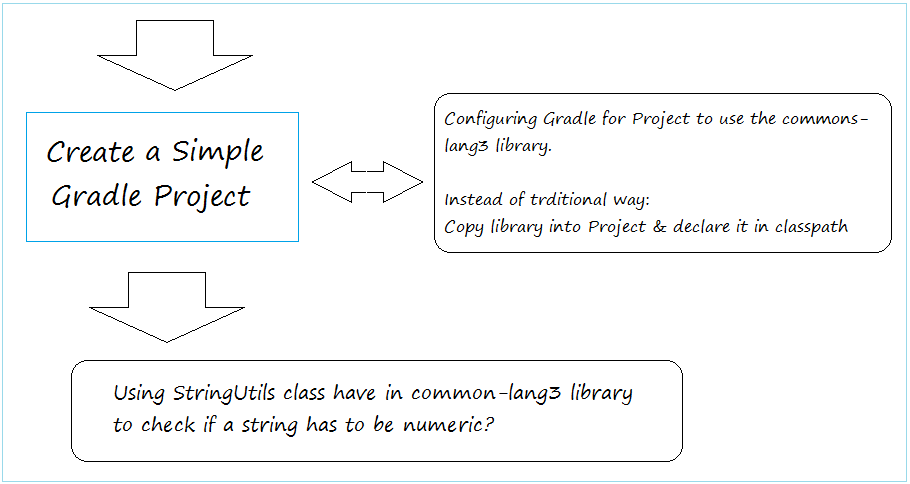 Create a Simple Gradle Project

Configuring Gradle for Project to use the commons-lang3 library.

Instead of trditional way:
Copy library into Project & declare it in classpath

Using StringUtils class have in common-lang3 library to check if a string has to be numeric?